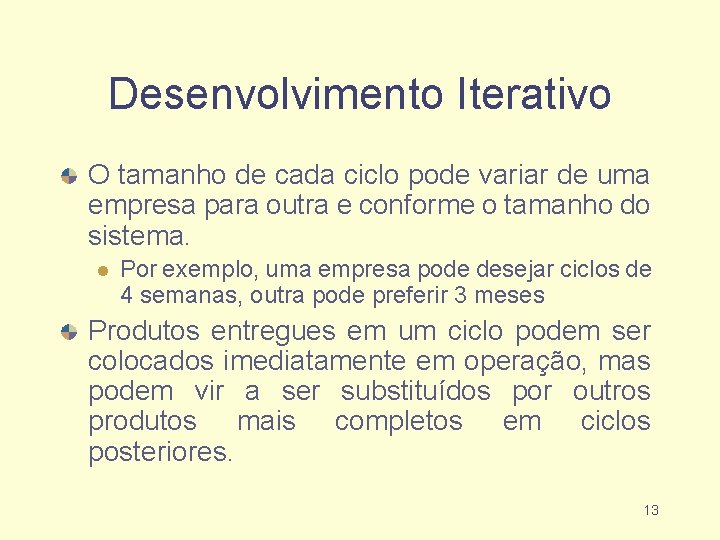 Desenvolvimento Iterativo

O tamanho de cada ciclo pode variar de uma empresa para outra e conforme o tamanho do sistema.

Por exemplo, uma empresa pode desejar ciclos de 4 semanas, outra pode preferir 3 meses

Produtos entregues em um ciclo podem ser colocados imediatamente em operação, mas podem vir a ser substituídos por outros produtos mais completos em ciclos posteriores.

13